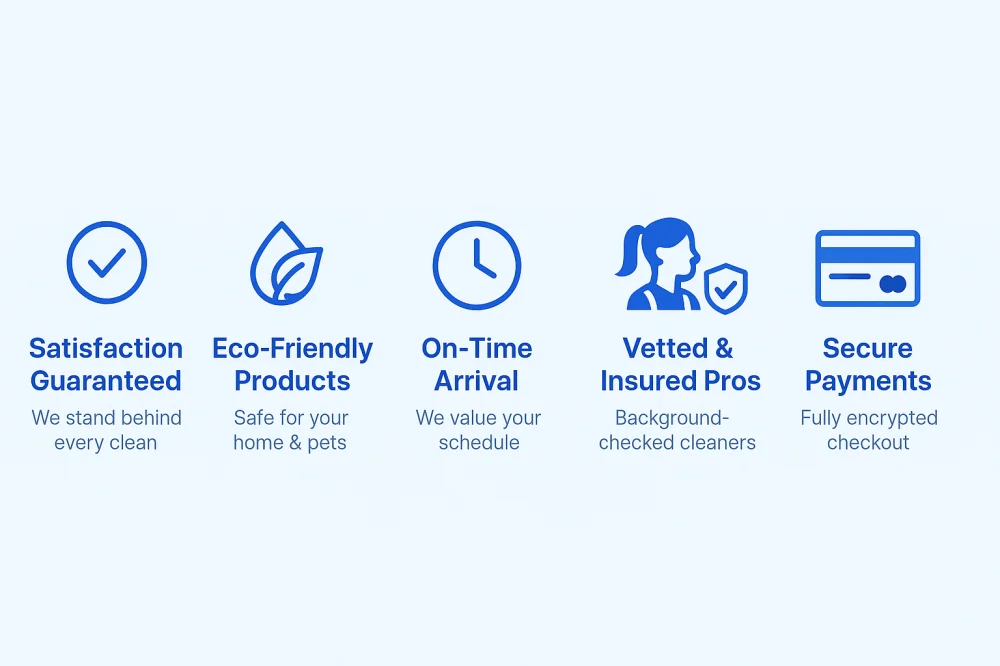 Satisfaction Guaranteed
We stand behind every clean

Eco-Friendly Products
Safe for your home & pets

On-Time Arrival
We value your schedule

Vetted & Insured Pros
Background-checked cleaners

Secure Payments
Fully encrypted checkout